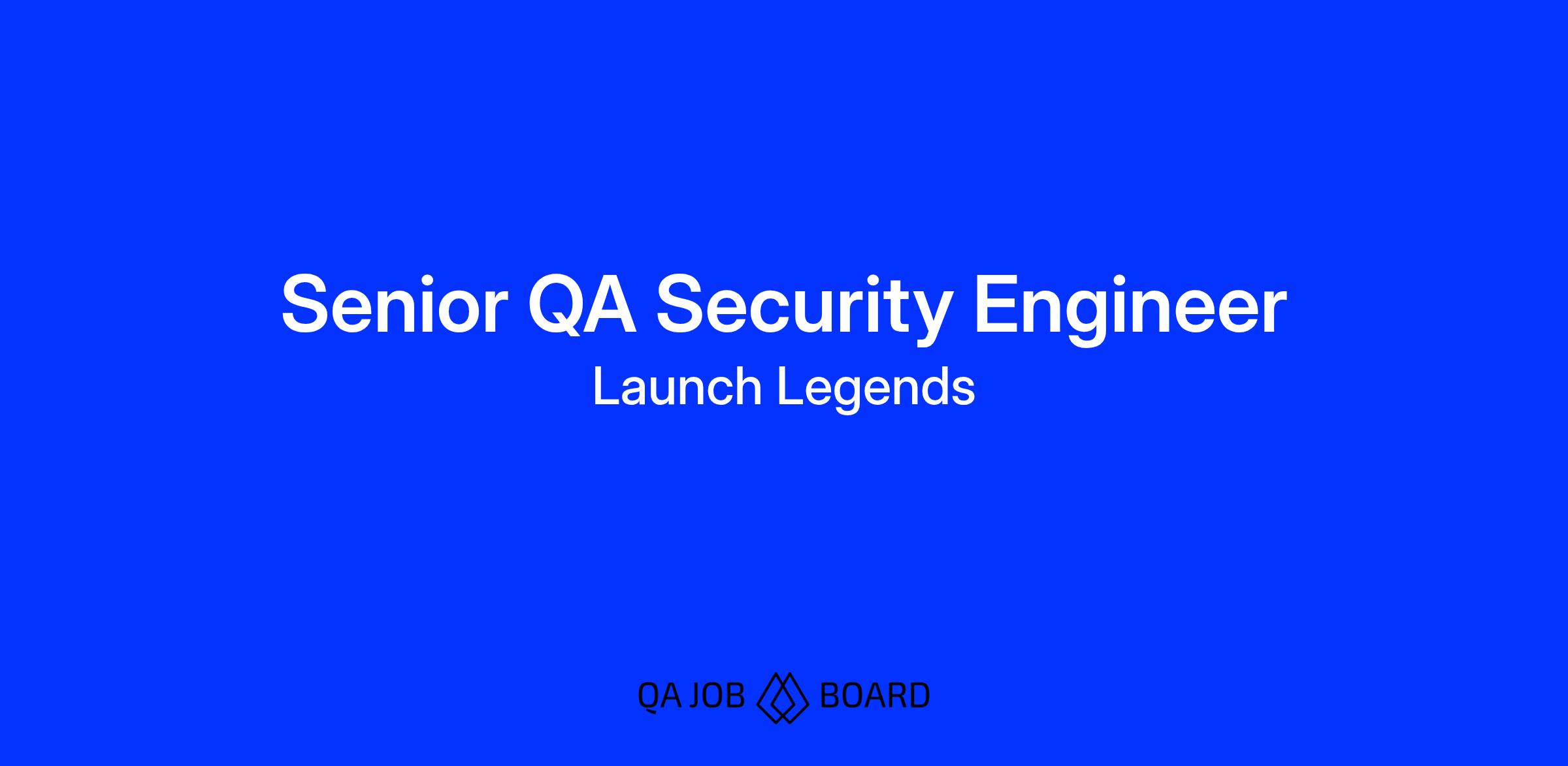 Senior QA Security Engineer
Launch Legends

QA JOB BOARD